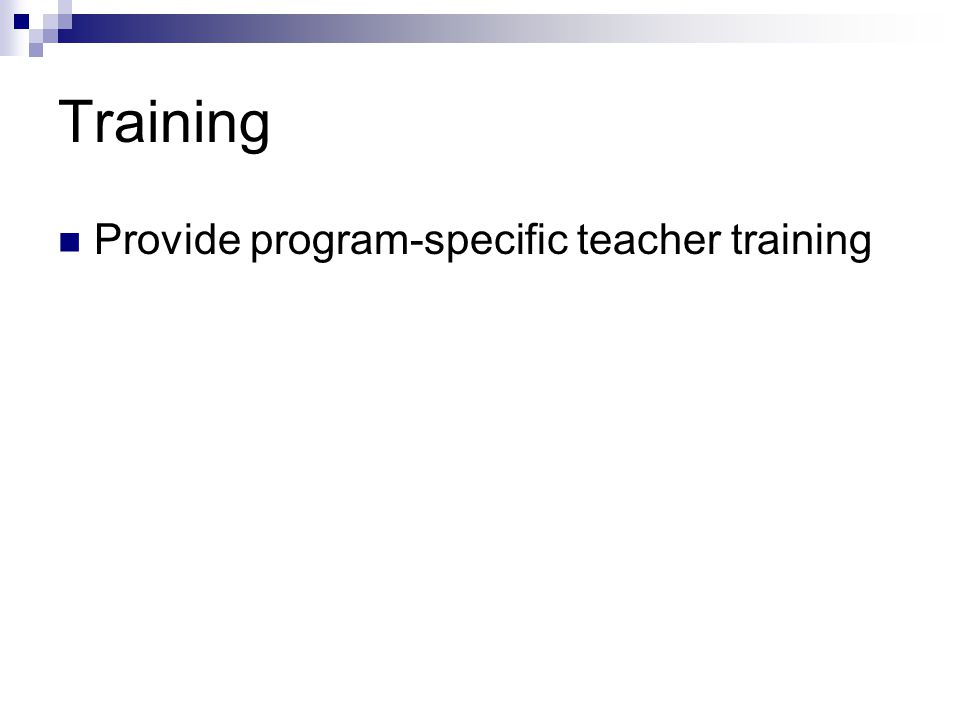 Training

Provide program-specific teacher training